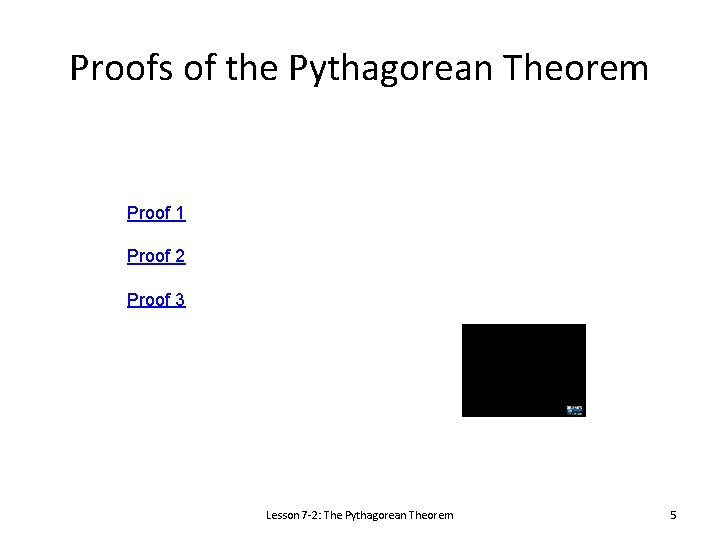 Proofs of the Pythagorean Theorem

Proof 1

Proof 2

Proof 3

Lesson 7-2: The Pythagorean Theorem

5